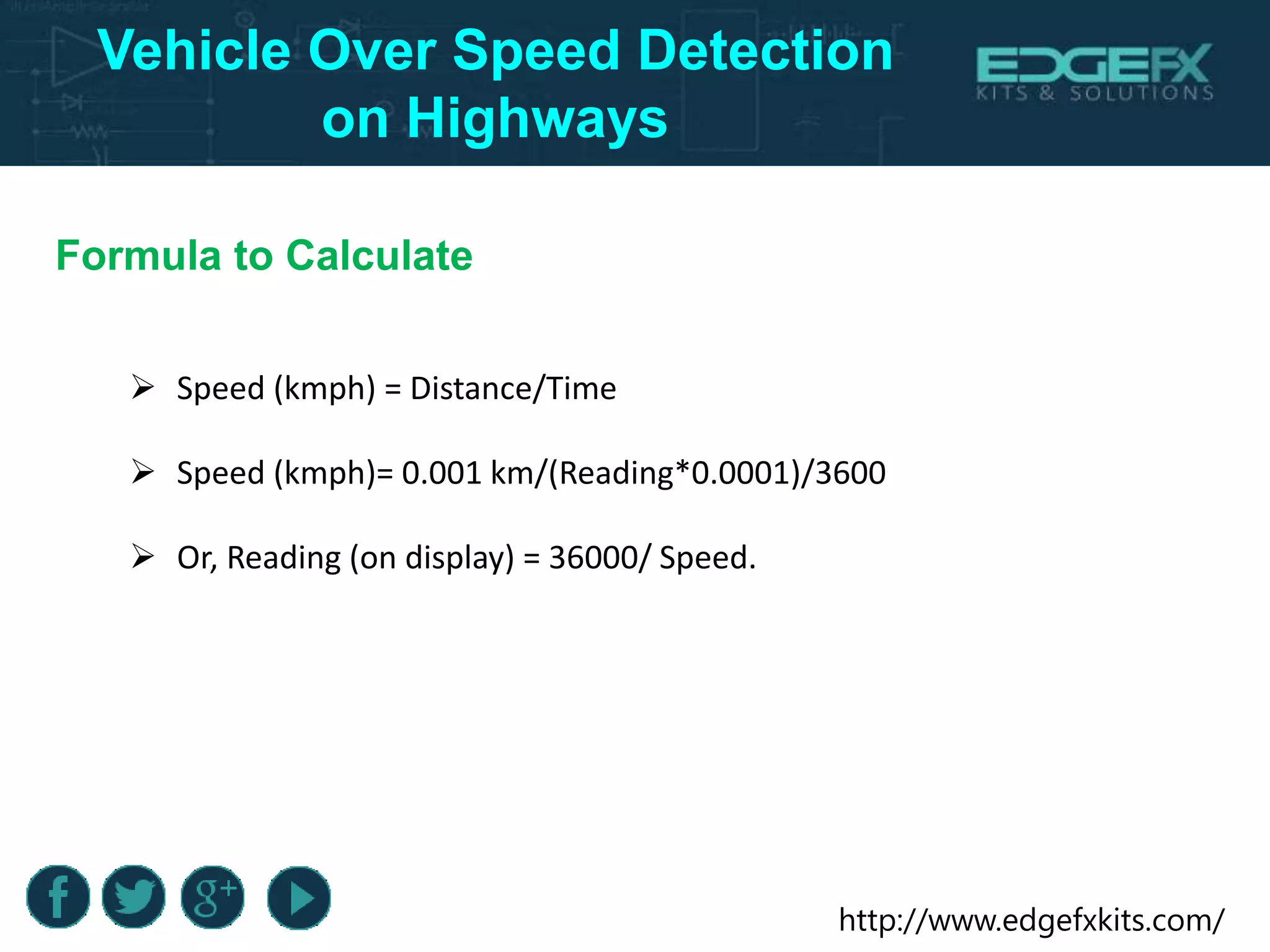 Vehicle Over Speed Detection on Highways

EDGEFX
KITS & SOLUTIONS

Formula to Calculate

➢ Speed (kmph) = Distance/Time

➢ Speed (kmph)= 0.001 km/(Reading*0.0001)/3600

➢ Or, Reading (on display) = 36000/ Speed.

f g+

http://www.edgefxkits.com/